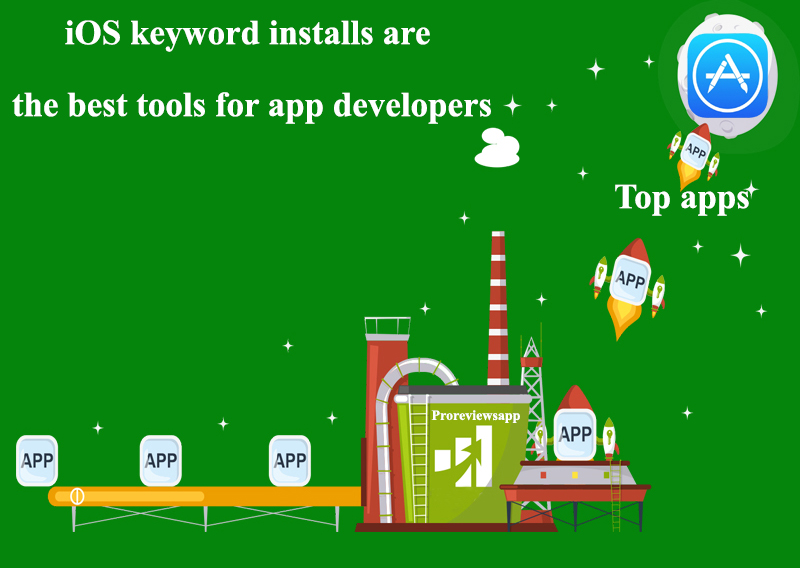 iOS keyword installs are

the best tools for app developers

APP

Top apps

APP

Proreviewsapp

APP

APP

APP

APP